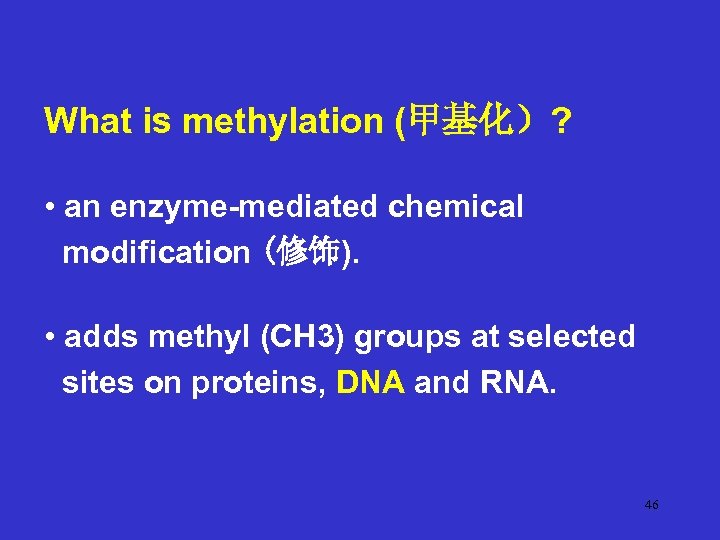 What is methylation (甲基化）？

• an enzyme-mediated chemical modification（修饰).

• adds methyl (CH3) groups at selected sites on proteins, DNA and RNA.

46